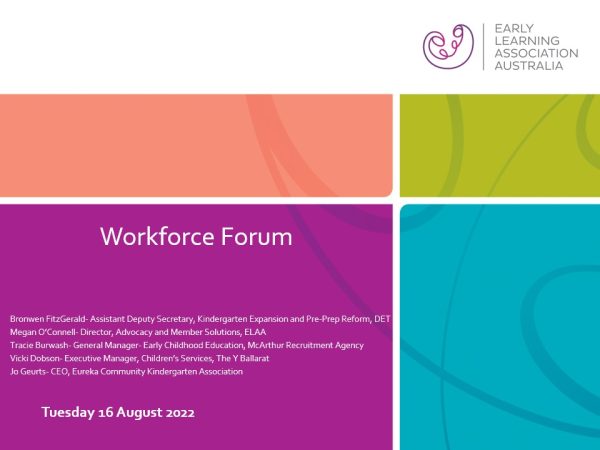 EARLY LEARNING ASSOCIATION AUSTRALIA

Workforce Forum

Bronwen FitzGerald- Assistant Deputy Secretary, Kindergarten Expansion and Pre-Prep Reform, DET
Megan O'Connell- Director, Advocacy and Member Solutions, ELAA
Tracie Burwash- General Manager- Early Childhood Education, McArthur Recruitment Agency
Vicki Dobson- Executive Manager, Children's Services, The Y Ballarat
Jo Geurts- CEO, Eureka Community Kindergarten Association

Tuesday 16 August 2022